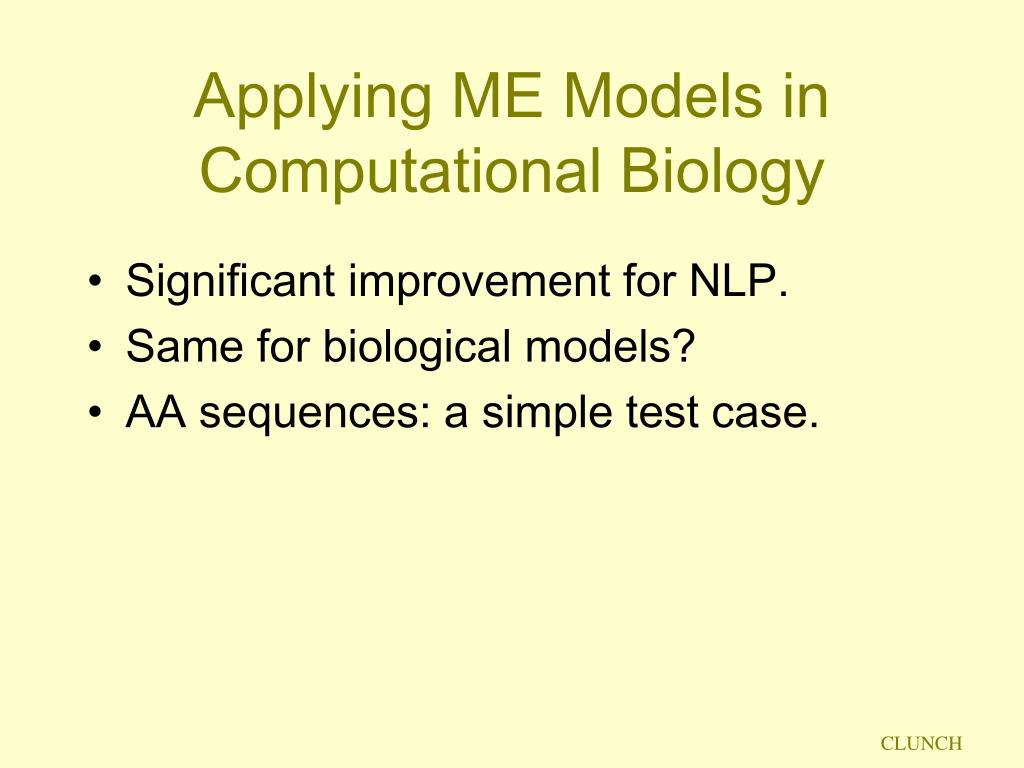 Applying ME Models in Computational Biology

• Significant improvement for NLP.
• Same for biological models?
• AA sequences: a simple test case.

CLUNCH